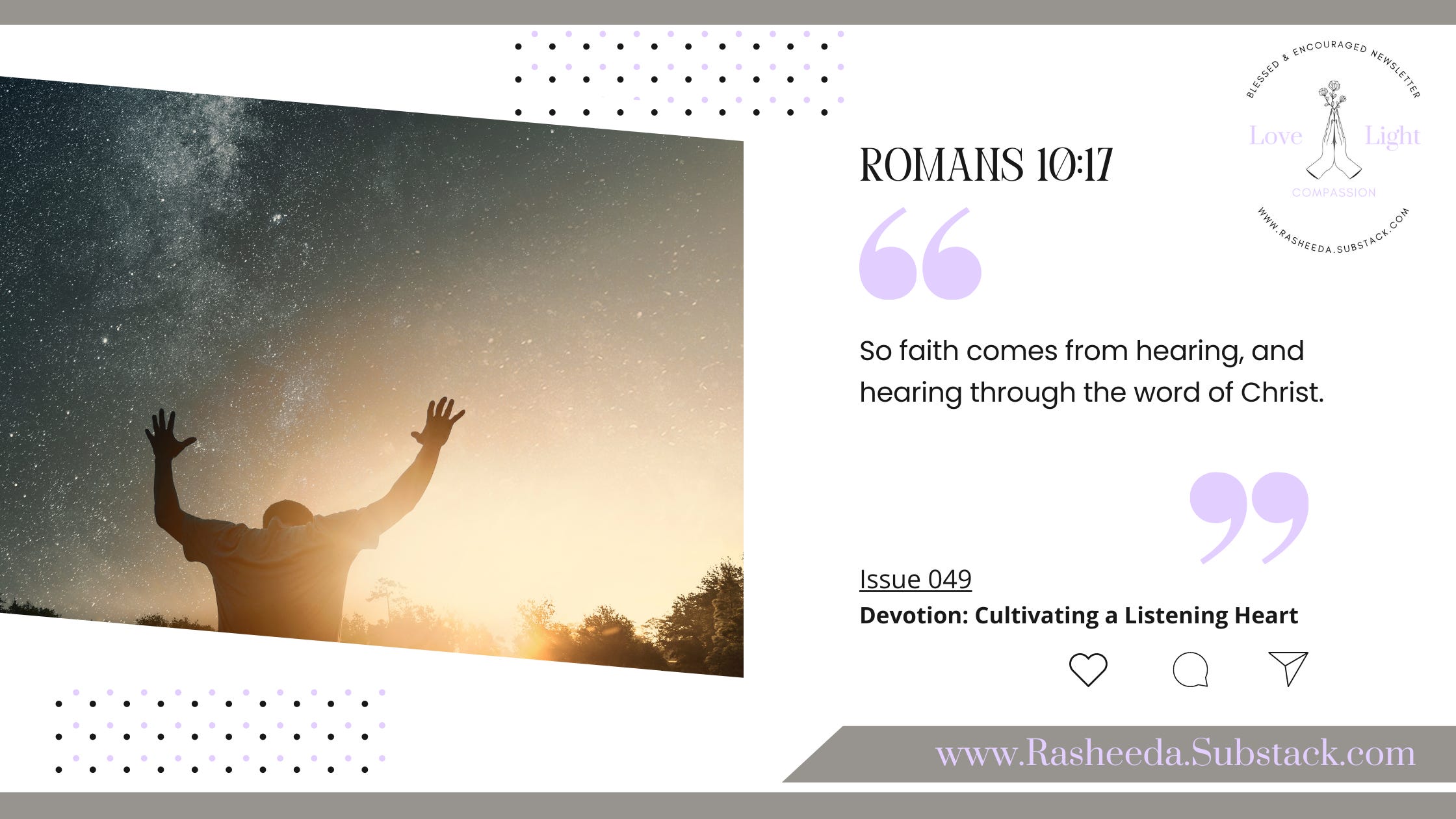 BLESSED & ENCOURAGED NEWSLETTER

Love Light

COMPASSION

WWW.RASHEEDA.SUBSTACK.COM

ROMANS 10:17

So faith comes from hearing, and hearing through the word of Christ.

Issue 049

Devotion: Cultivating a Listening Heart

www.Rasheeda.Substack.com